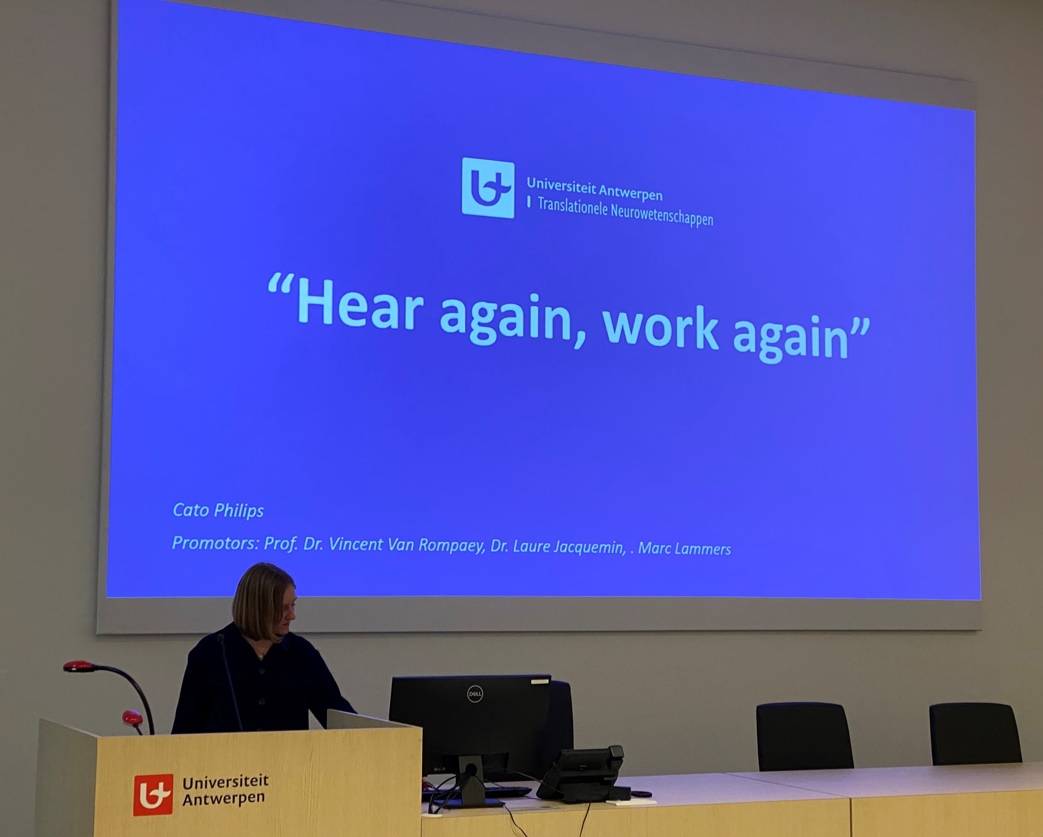 Universiteit Antwerpen
Translationele Neurowetenschappen

"Hear again, work again"

Cato Philips

Promotors: Prof. Dr. Vincent Van Rompaey, Dr. Laure Jacquemin, . Marc Lammers

DELL

Universiteit Antwerpen